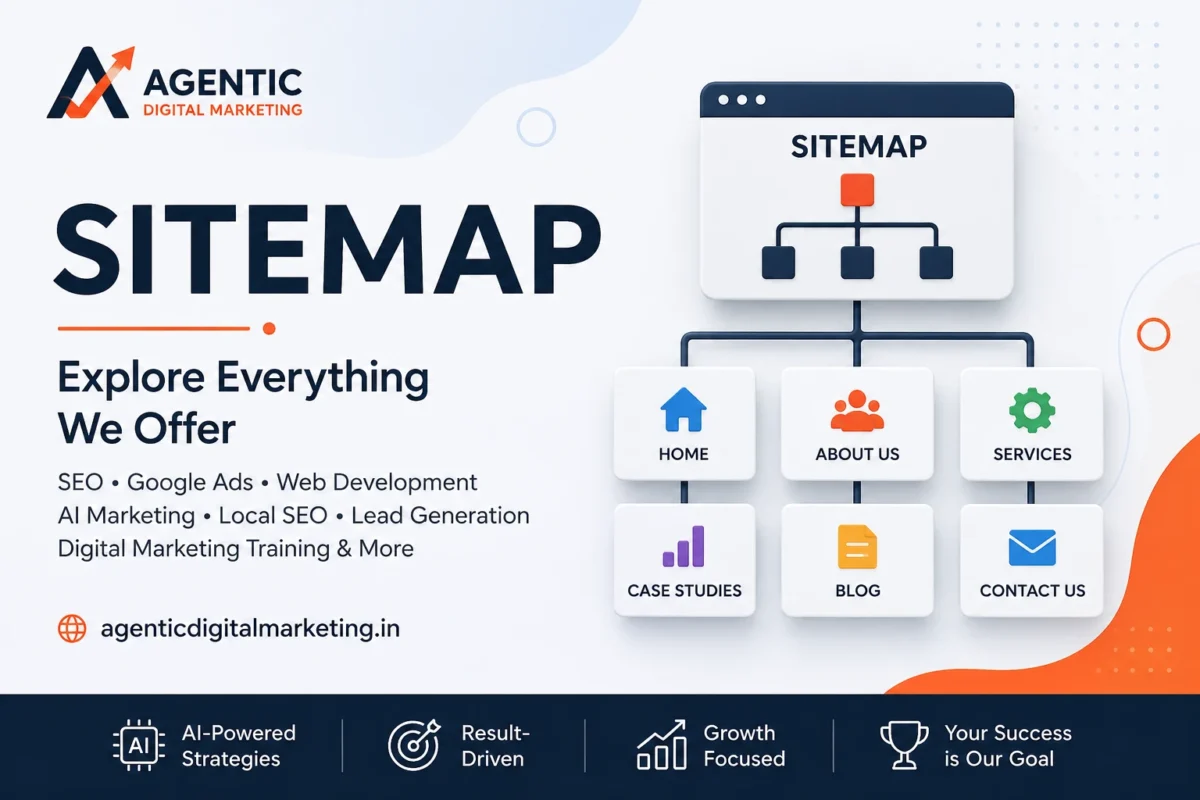 AGENTIC
DIGITAL MARKETING

SITEMAP

Explore Everything We Offer

SEO • Google Ads • Web Development
AI Marketing • Local SEO • Lead Generation
Digital Marketing Training & More

agenticdigitalmarketing.in

SITEMAP

HOME
ABOUT US
SERVICES
CASE STUDIES
BLOG
CONTACT US

AI
AI-Powered Strategies
Result-Driven
Growth Focused
Your Success is Our Goal